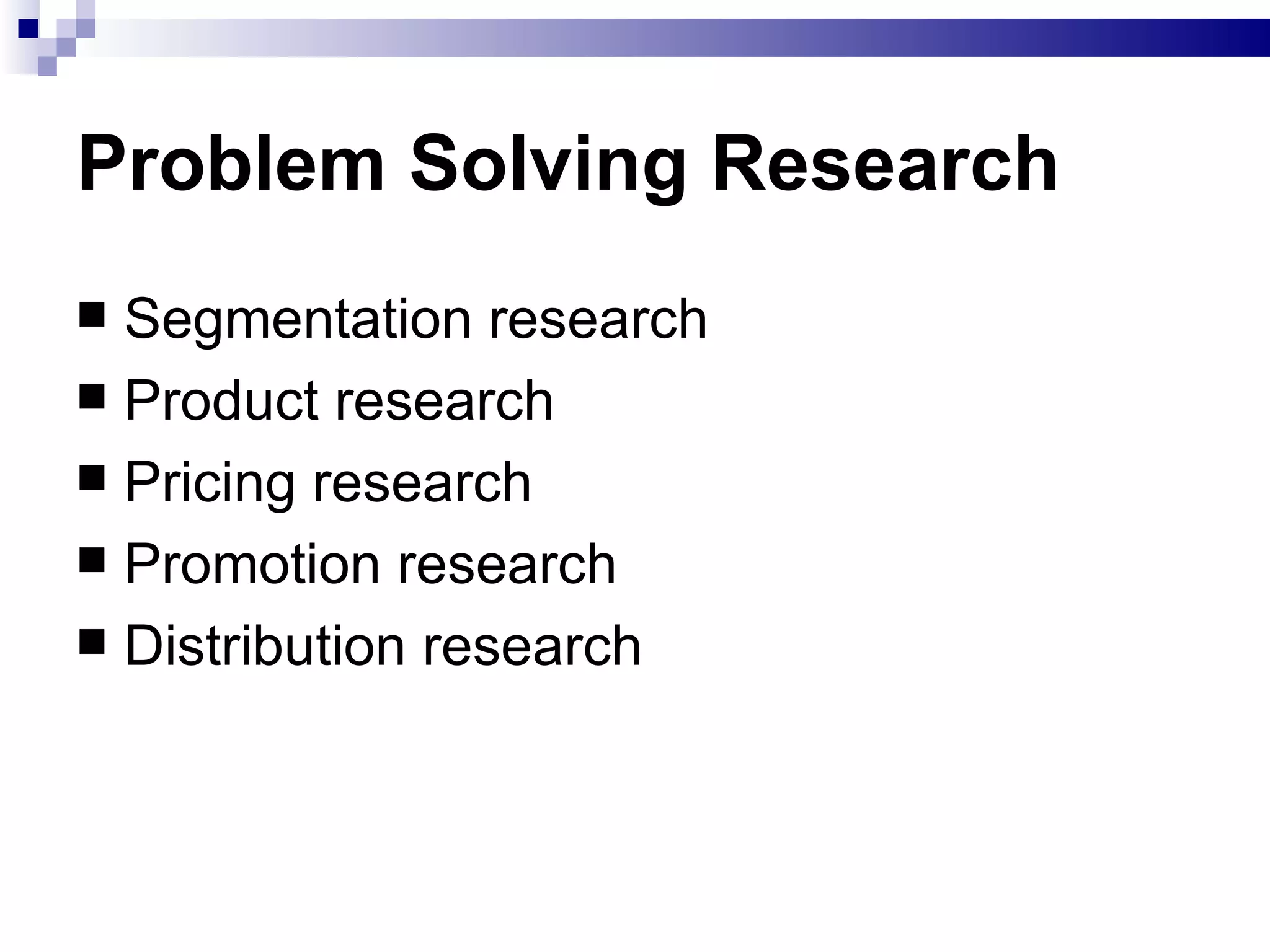 Problem Solving Research

■ Segmentation research
■ Product research
■ Pricing research
■ Promotion research
■ Distribution research